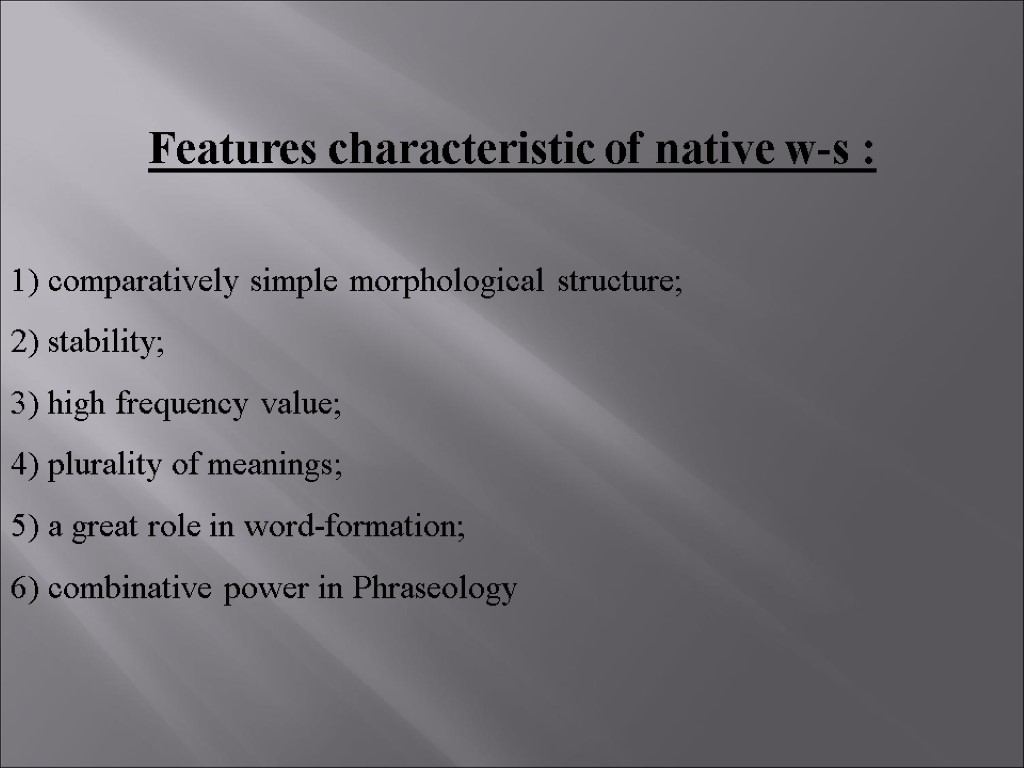 Features characteristic of native w-s :

1) comparatively simple morphological structure;

2) stability;

3) high frequency value;

4) plurality of meanings;

5) a great role in word-formation;

6) combinative power in Phraseology